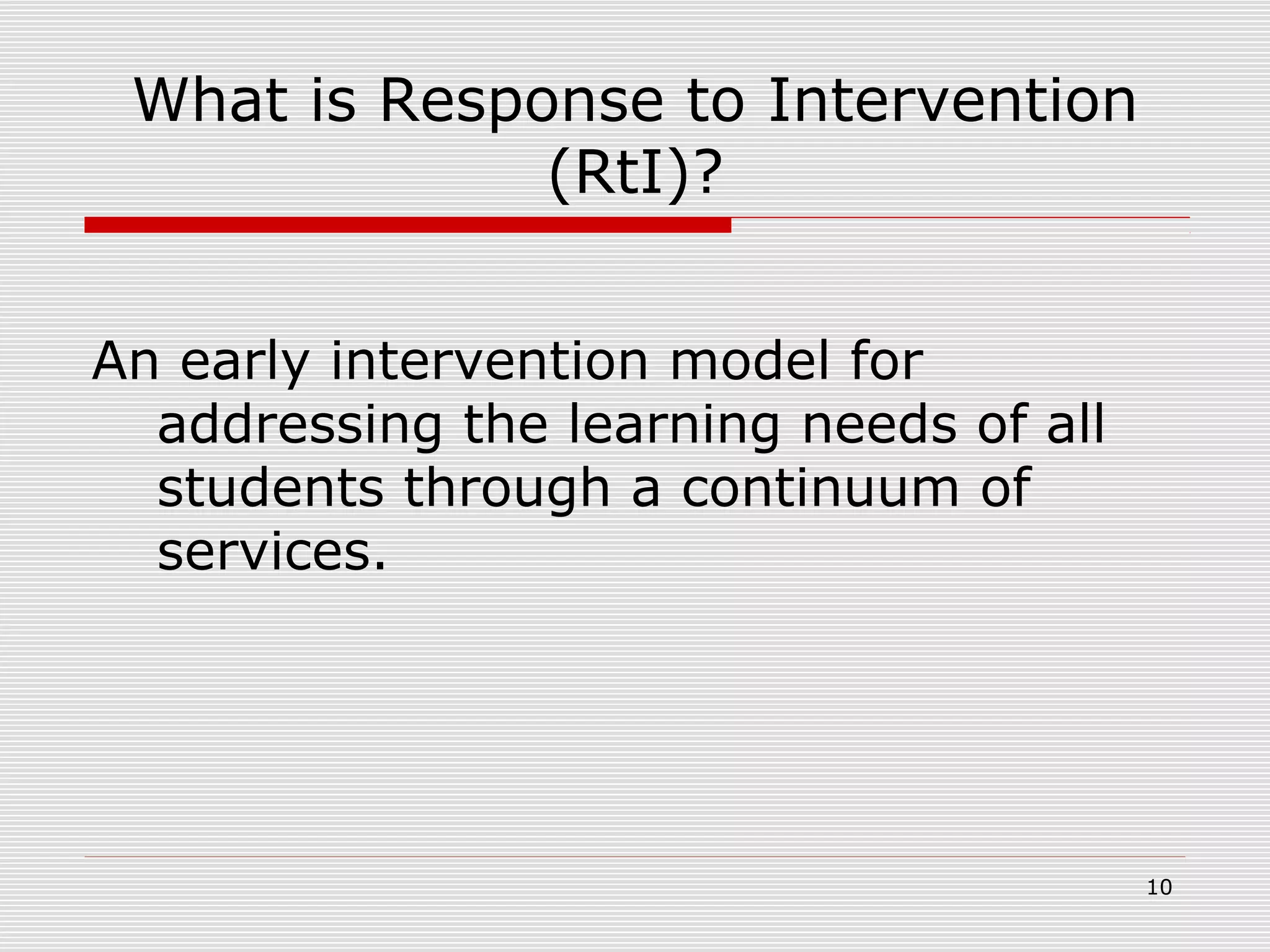 What is Response to Intervention (RtI)?

An early intervention model for addressing the learning needs of all students through a continuum of services.

10